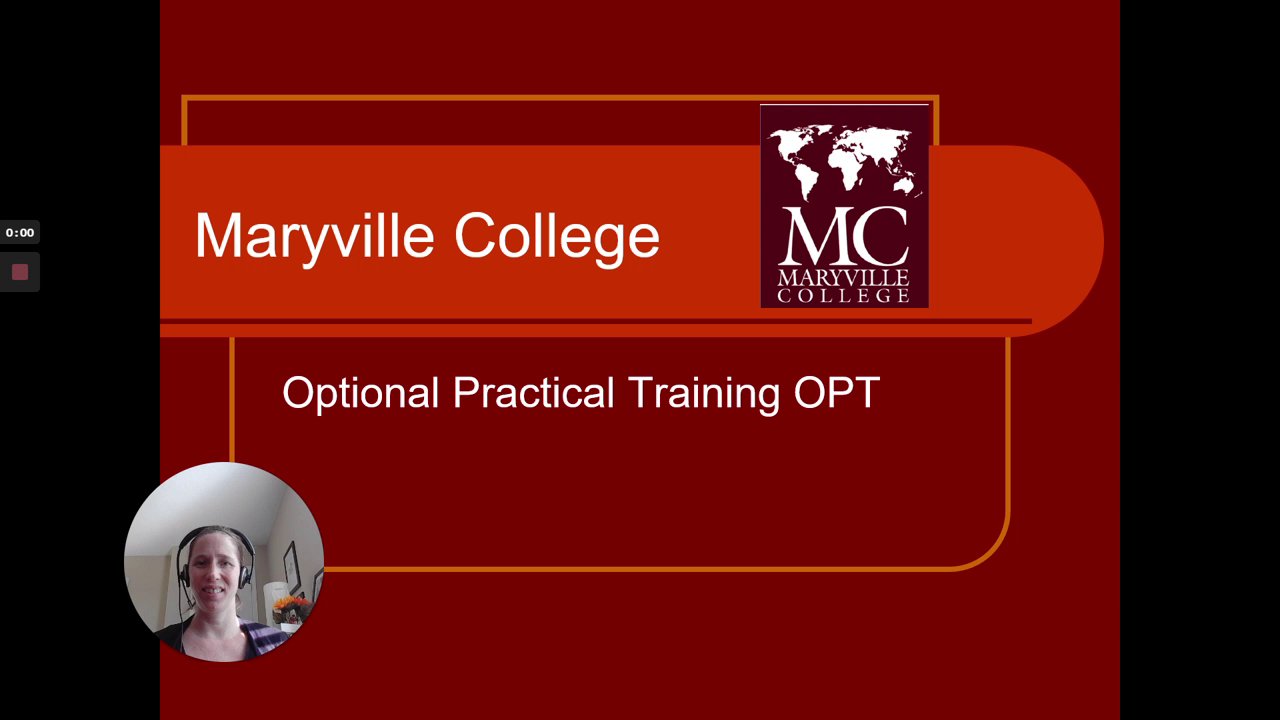 0:00

Maryville College

MC
MARYVILLE
COLLEGE

Optional Practical Training OPT